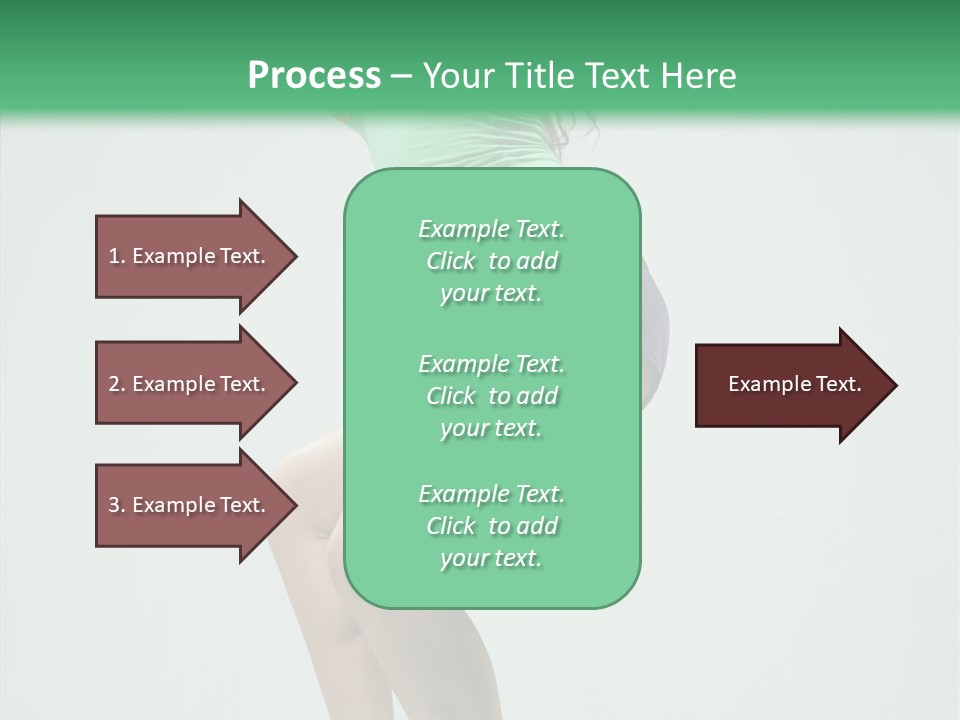 Process – Your Title Text Here

1. Example Text.

2. Example Text.

3. Example Text.

Example Text. Click to add your text.

Example Text. Click to add your text.

Example Text. Click to add your text.

Example Text.